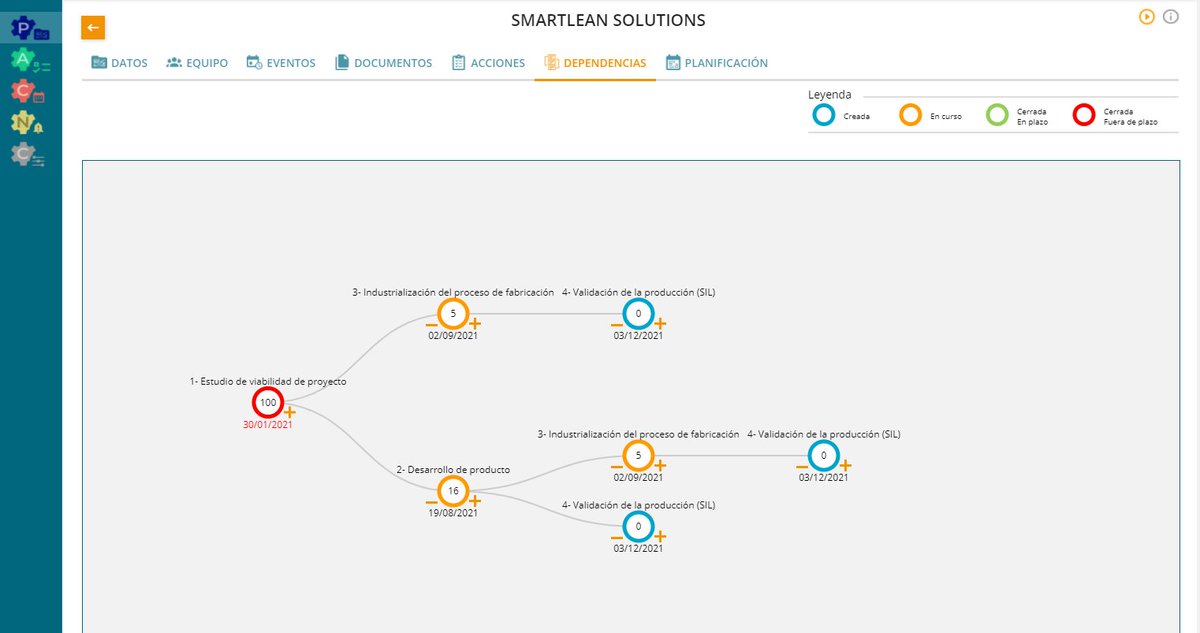 P
A
C
N
C

SMARTLEAN SOLUTIONS

DATOS EQUIPO EVENTOS DOCUMENTOS ACCIONES DEPENDENCIAS PLANIFICACIÓN

Leyenda
Creada
En curso
Cerrada En plazo
Cerrada Fuera de plazo

3- Industrialización del proceso de fabricación
5
02/09/2021

4- Validación de la producción (SIL)
0
03/12/2021

1- Estudio de viabilidad de proyecto
100
30/01/2021

2- Desarrollo de producto
16
19/08/2021

3- Industrialización del proceso de fabricación
5
02/09/2021

4- Validación de la producción (SIL)
0
03/12/2021

4- Validación de la producción (SIL)
0
03/12/2021